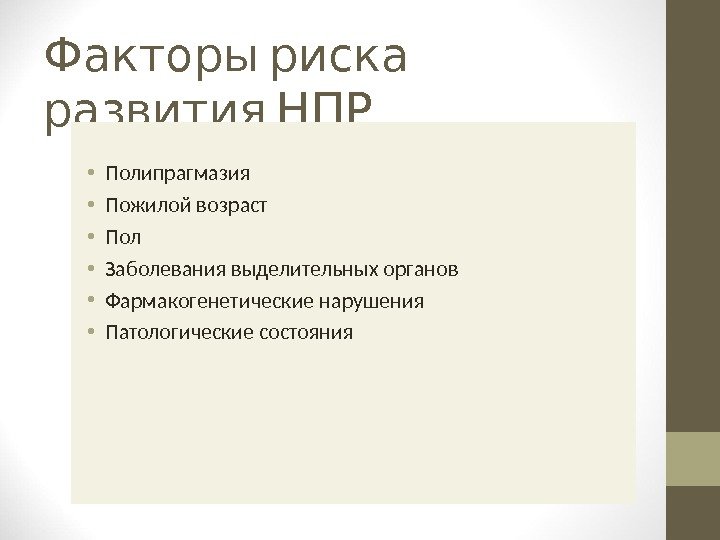 Факторы риска развития НПР

• Полипрагмазия
• Пожилой возраст
• Пол
• Заболевания выделительных органов
• Фармакогенетические нарушения
• Патологические состояния